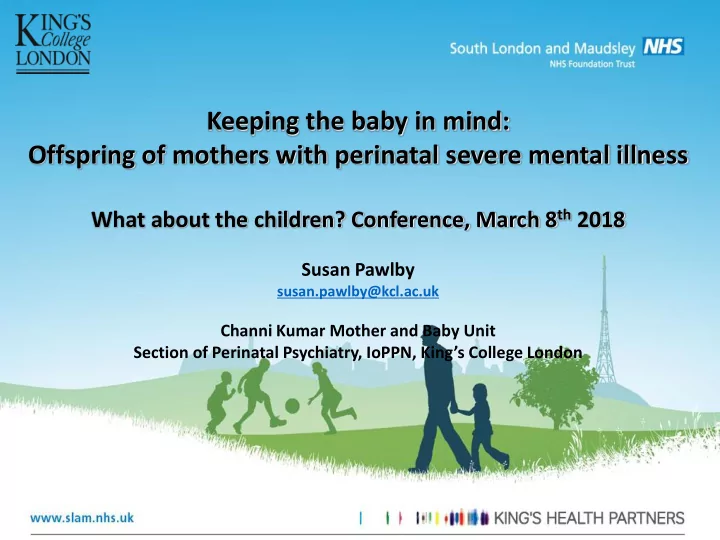 KING'S College LONDON

South London and Maudsley NHS
NHS Foundation Trust

Keeping the baby in mind:
Offspring of mothers with perinatal severe mental illness

What about the children? Conference, March 8$^{th}$ 2018

Susan Pawlby
susan.pawlby@kcl.ac.uk

Channi Kumar Mother and Baby Unit
Section of Perinatal Psychiatry, IoPPN, King's College London

www.slam.nhs.uk

KING'S HEALTH PARTNERS